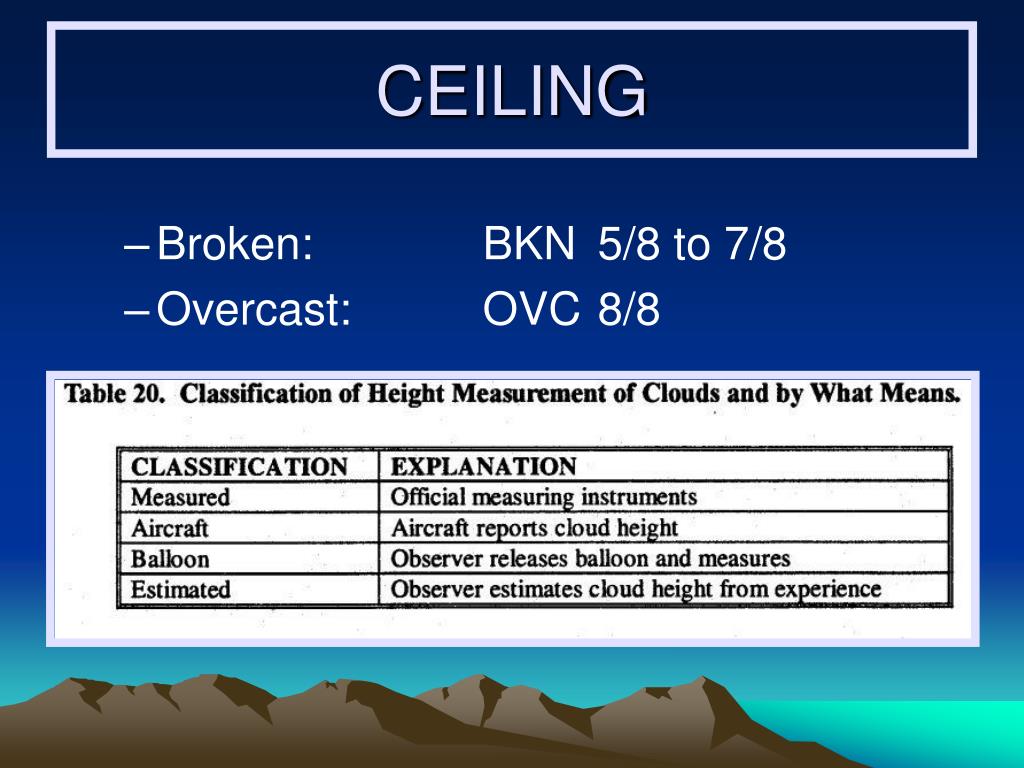 CEILING

– Broken: BKN 5/8 to 7/8
– Overcast: OVC 8/8

Table 20. Classification of Height Measurement of Clouds and by What Means.

| CLASSIFICATION | EXPLANATION |
|---|---|
| Measured | Official measuring instruments |
| Aircraft | Aircraft reports cloud height |
| Balloon | Observer releases balloon and measures |
| Estimated | Observer estimates cloud height from experience |